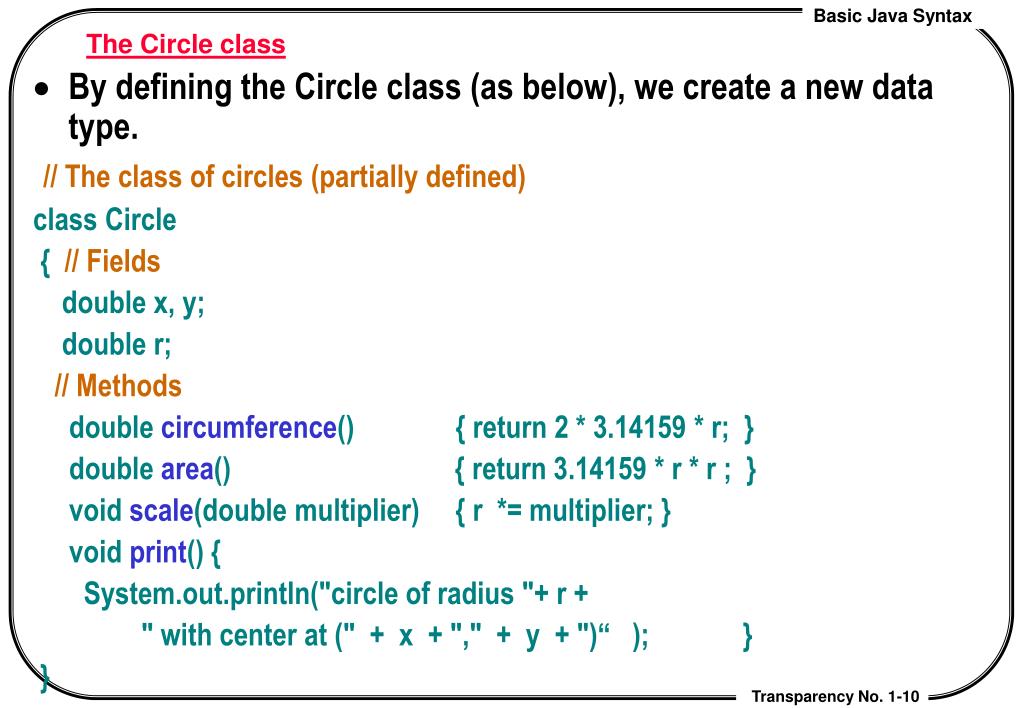 Basic Java Syntax

The Circle class

• By defining the Circle class (as below), we create a new data type.

// The class of circles (partially defined)
class Circle
{ // Fields
double x, y;
double r;
// Methods
double circumference() { return 2 * 3.14159 * r; }
double area() { return 3.14159 * r * r ; }
void scale(double multiplier) { r *= multiplier; }
void print() {
System.out.println("circle of radius "+ r +
" with center at (" + x + "," + y + ")“ ); }
}

Transparency No. 1-10